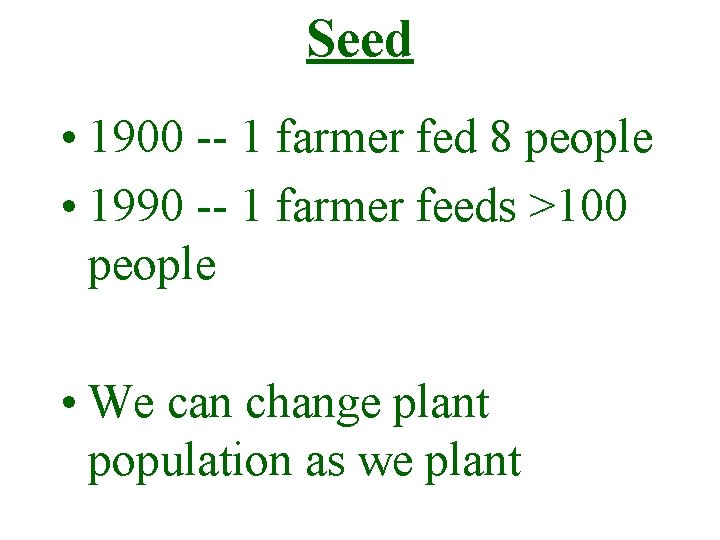 Seed

• 1900 -- 1 farmer fed 8 people
• 1990 -- 1 farmer feeds >100 people

• We can change plant population as we plant